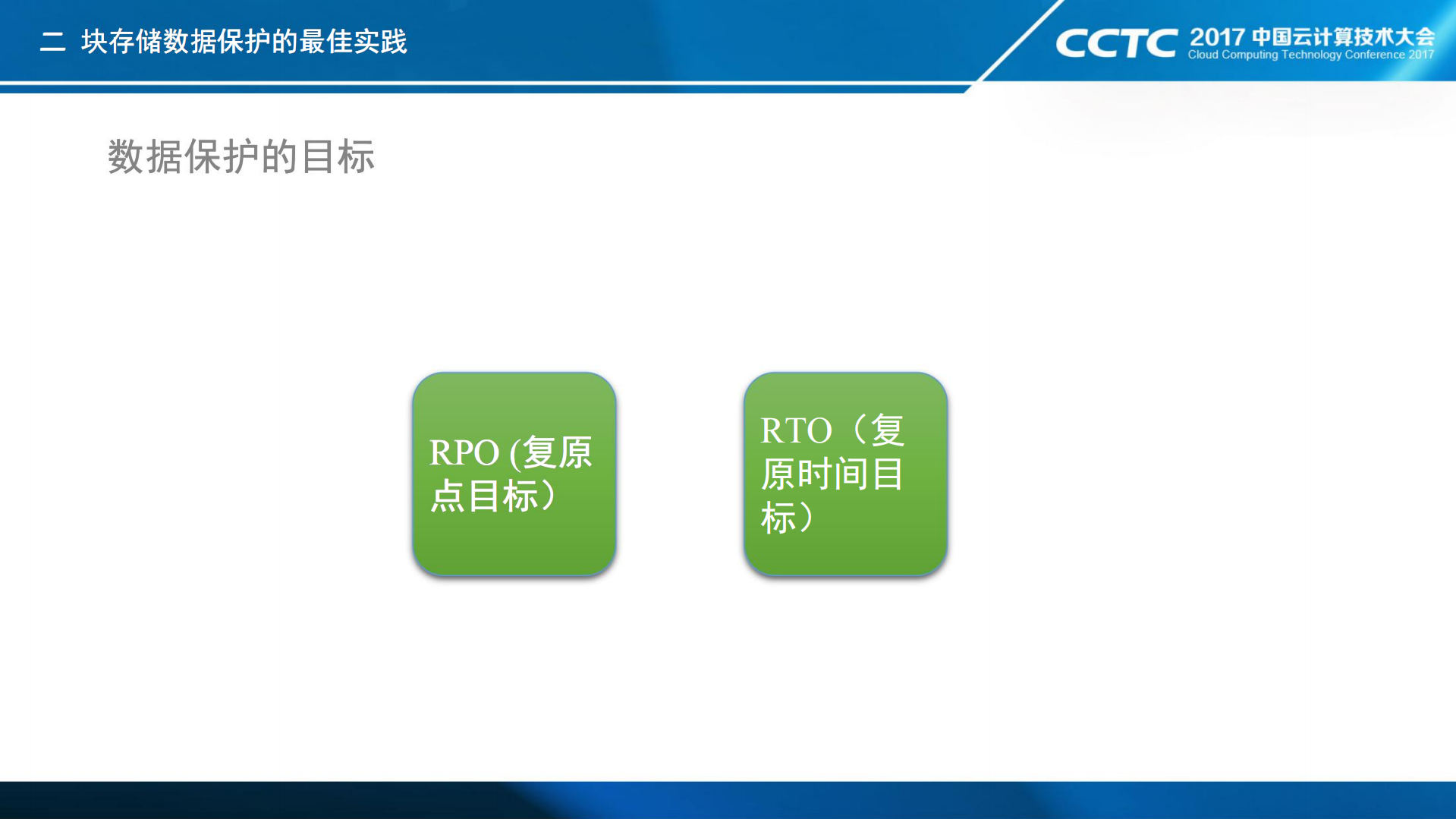 二 块存储数据保护的最佳实践

CCTC 2017 中国云计算技术大会
Cloud Computing Technology Conference 2017

数据保护的目标

RPO (复原点目标）

RTO（复原时间目标）